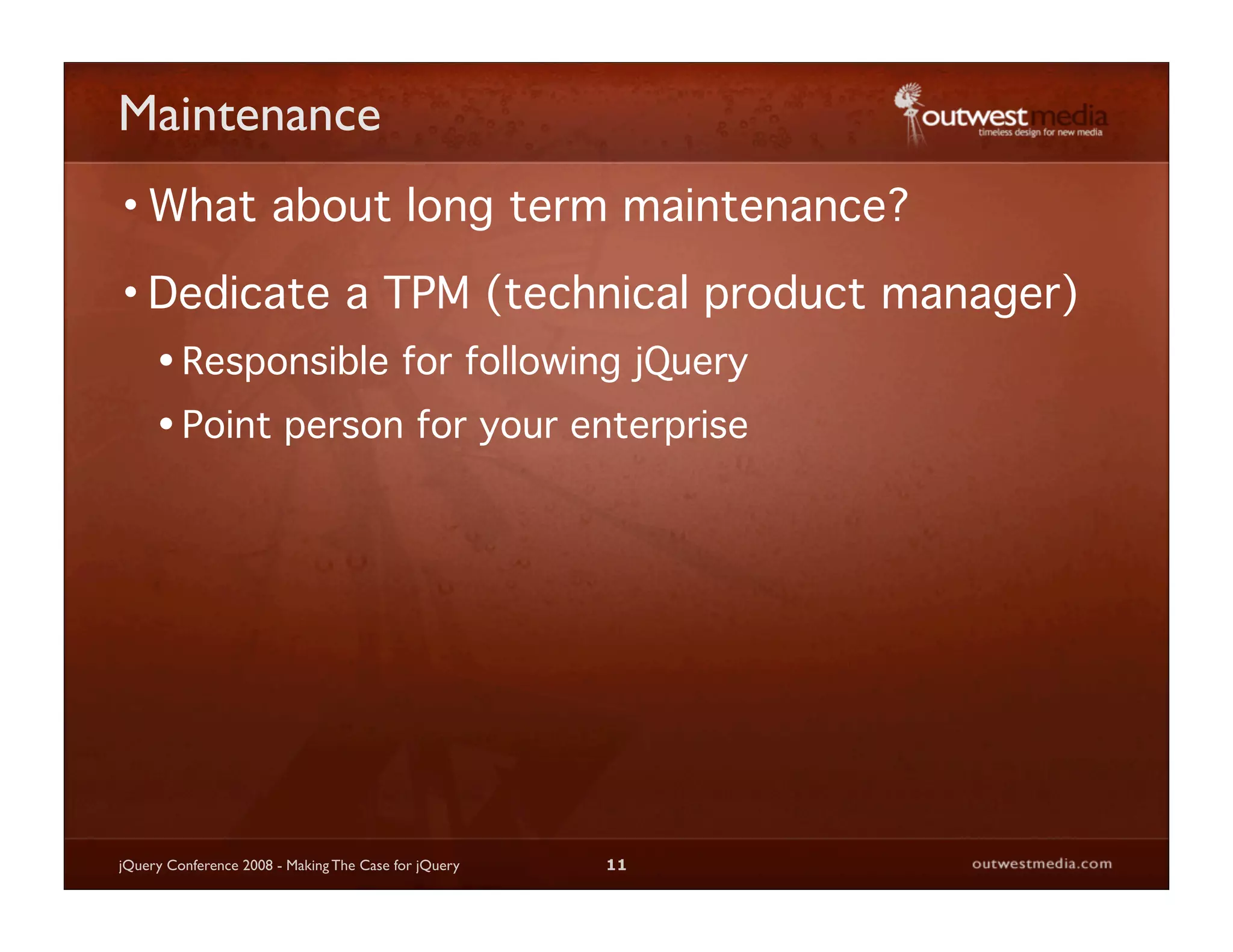 Maintenance

outwestmedia
timeless design for new media

• What about long term maintenance?

• Dedicate a TPM (technical product manager)

• Responsible for following jQuery

• Point person for your enterprise

jQuery Conference 2008 - Making The Case for jQuery

11

outwestmedia.com